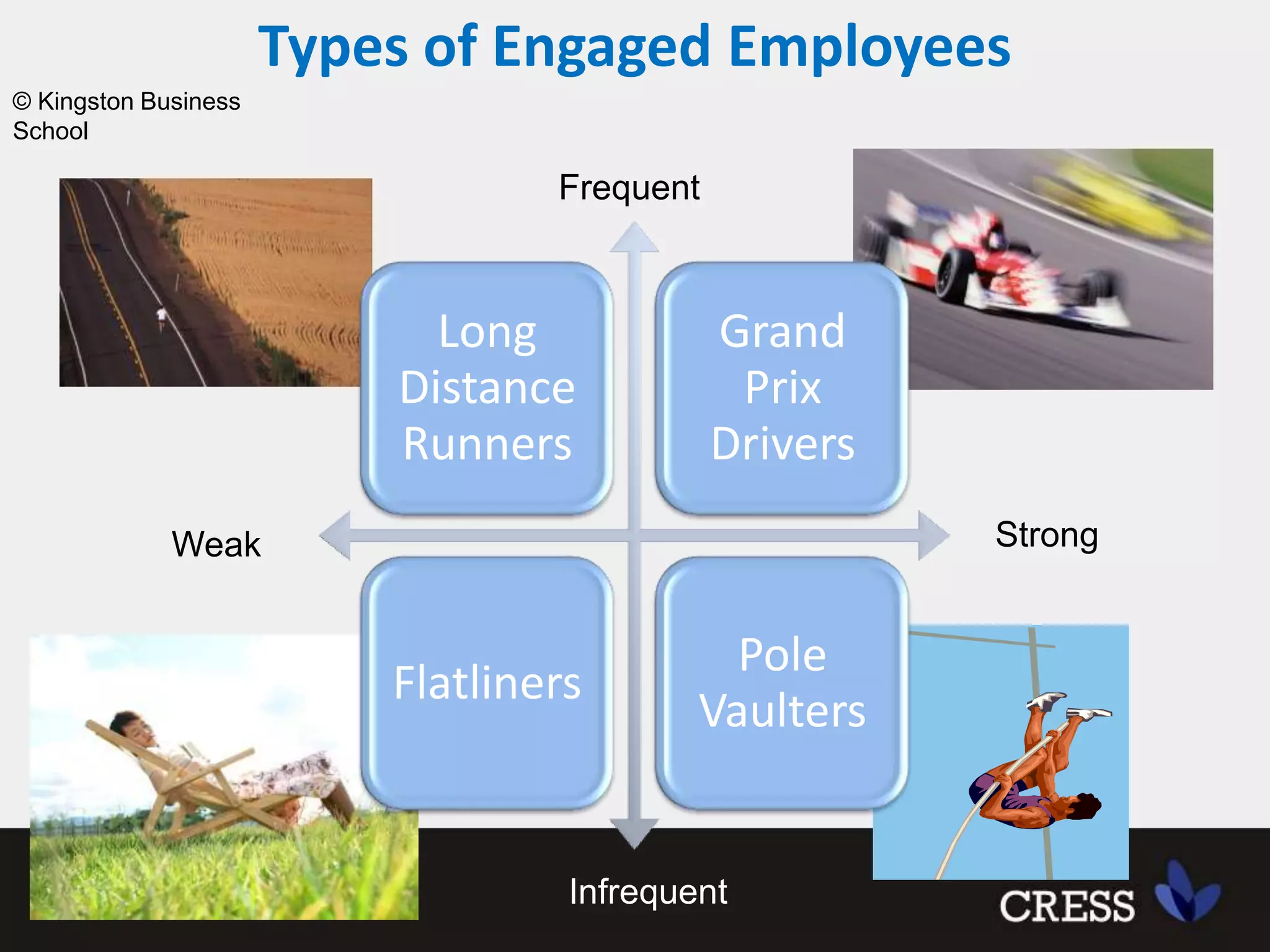 Types of Engaged Employees

© Kingston Business School

Frequent

Long Distance Runners

Grand Prix Drivers

Weak

Strong

Flatliners

Pole Vaulters

Infrequent

CRESS